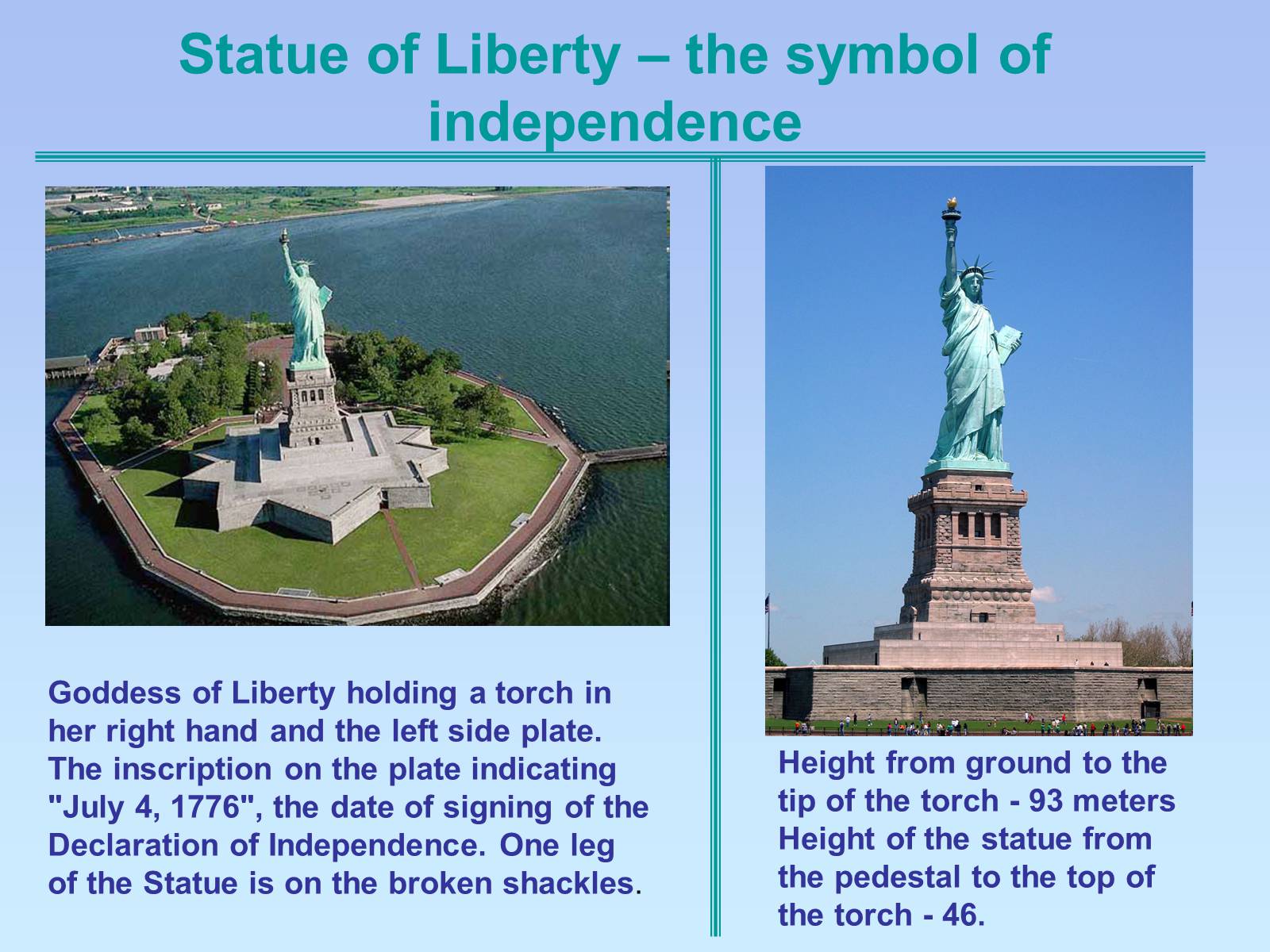 Statue of Liberty – the symbol of independence

Goddess of Liberty holding a torch in her right hand and the left side plate. The inscription on the plate indicating "July 4, 1776", the date of signing of the Declaration of Independence. One leg of the Statue is on the broken shackles.

Height from ground to the tip of the torch - 93 meters
Height of the statue from the pedestal to the top of the torch - 46.